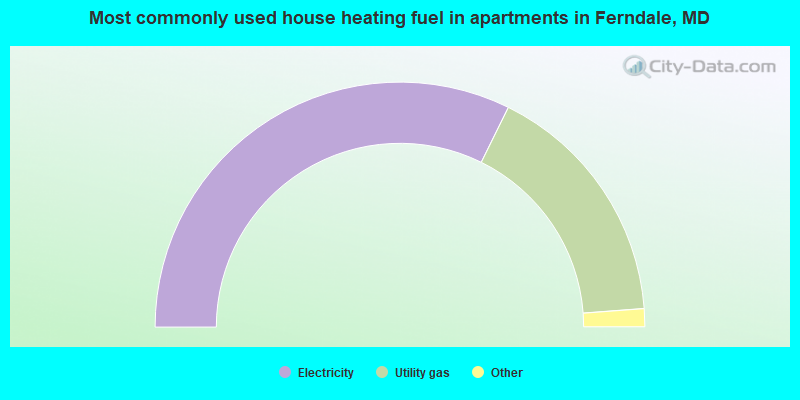 Most commonly used house heating fuel in apartments in Ferndale, MD

City-Data.com

Electricity Utility gas Other